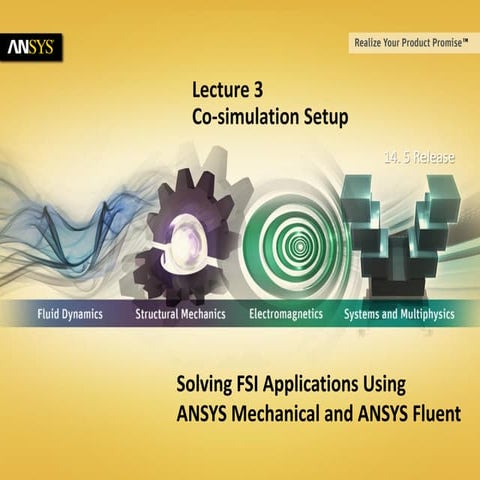 ANSYS

Realize Your Product Promise™

Lecture 3
Co-simulation Setup

14. 5 Release

Fluid Dynamics Structural Mechanics Electromagnetics Systems and Multiphysics

Solving FSI Applications Using
ANSYS Mechanical and ANSYS Fluent